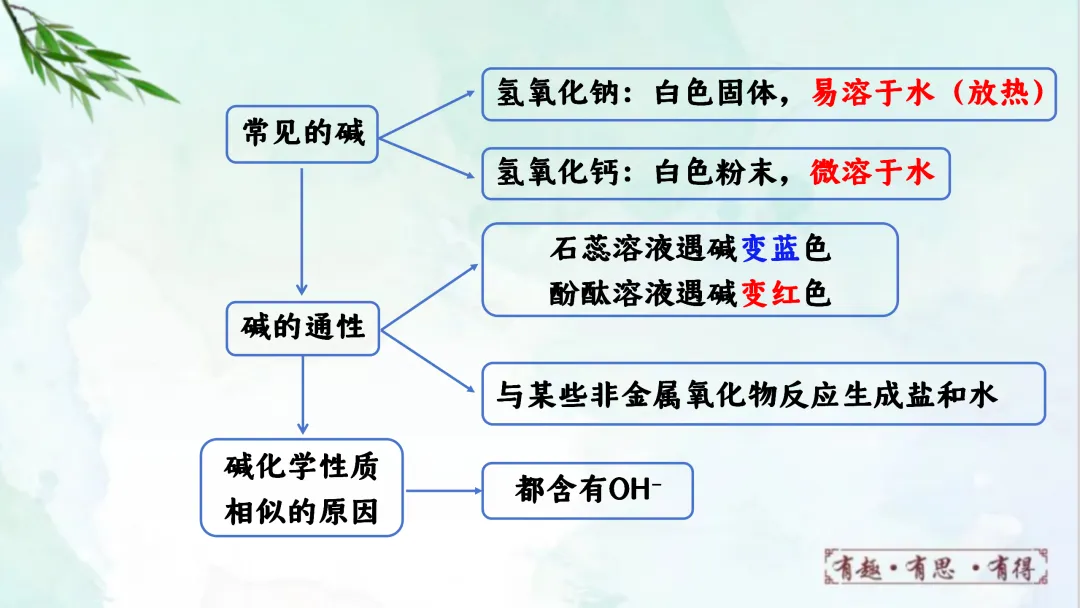 常见的碱

氢氧化钠：白色固体，易溶于水（放热）

氢氧化钙：白色粉末，微溶于水

碱的通性

石蕊溶液遇碱变蓝色
酚酞溶液遇碱变红色

与某些非金属氧化物反应生成盐和水

碱化学性质相似的原因

都含有$OH^-$

有趣·有思·有得